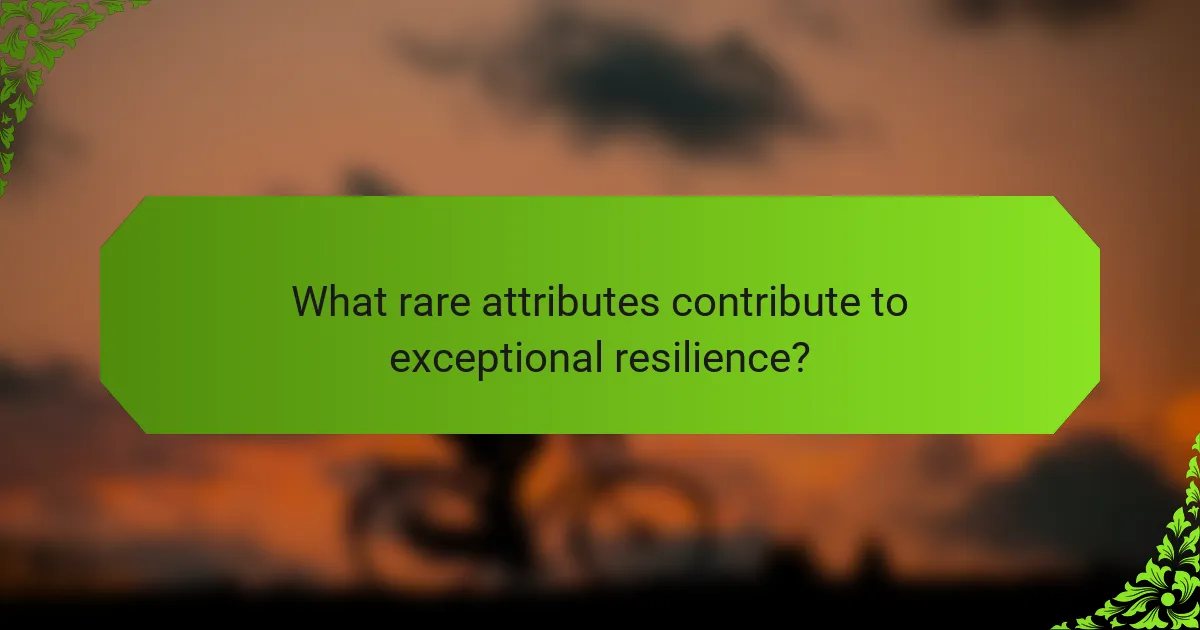 What rare attributes contribute to exceptional resilience?